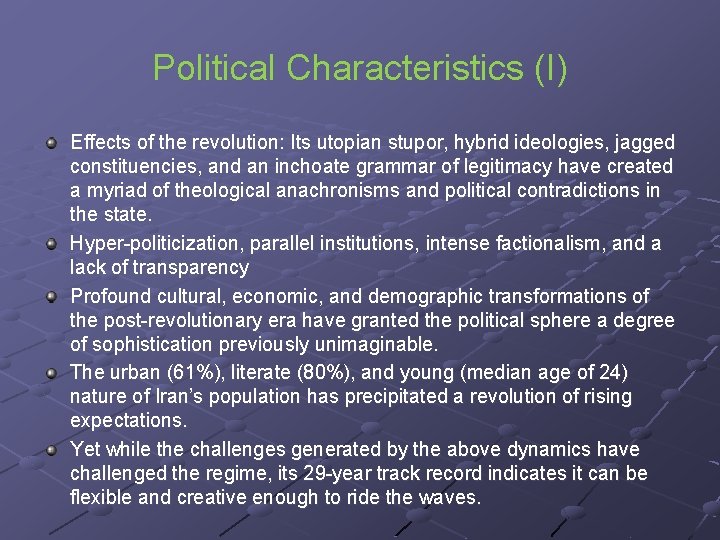 Political Characteristics (I)

Effects of the revolution: Its utopian stupor, hybrid ideologies, jagged constituencies, and an inchoate grammar of legitimacy have created a myriad of theological anachronisms and political contradictions in the state.

Hyper-politicization, parallel institutions, intense factionalism, and a lack of transparency

Profound cultural, economic, and demographic transformations of the post-revolutionary era have granted the political sphere a degree of sophistication previously unimaginable.

The urban (61%), literate (80%), and young (median age of 24) nature of Iran's population has precipitated a revolution of rising expectations.

Yet while the challenges generated by the above dynamics have challenged the regime, its 29-year track record indicates it can be flexible and creative enough to ride the waves.